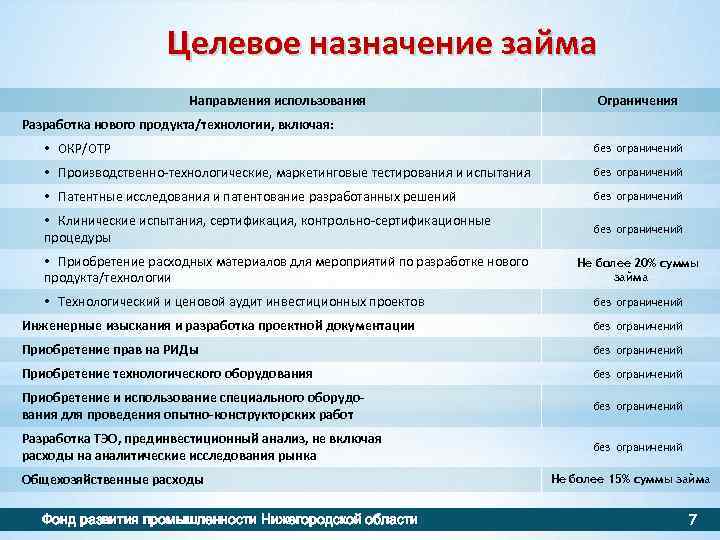 Целевое назначение займа

| Направления использования | Ограничения |
|---|---|
| Разработка нового продукта/технологии, включая: | |
| • ОКР/ОТР | без ограничений |
| • Производственно-технологические, маркетинговые тестирования и испытания | без ограничений |
| • Патентные исследования и патентование разработанных решений | без ограничений |
| • Клинические испытания, сертификация, контрольно-сертификационные процедуры | без ограничений |
| • Приобретение расходных материалов для мероприятий по разработке нового продукта/технологии | Не более 20% суммы займа |
| • Технологический и ценовой аудит инвестиционных проектов | без ограничений |
| Инженерные изыскания и разработка проектной документации | без ограничений |
| Приобретение прав на РИДы | без ограничений |
| Приобретение технологического оборудования | без ограничений |
| Приобретение и использование специального оборудования для проведения опытно-конструкторских работ | без ограничений |
| Разработка ТЭО, прединвестиционный анализ, не включая расходы на аналитические исследования рынка | без ограничений |
| Общехозяйственные расходы | Не более 15% суммы займа |

Фонд развития промышленности Нижегородской области 7